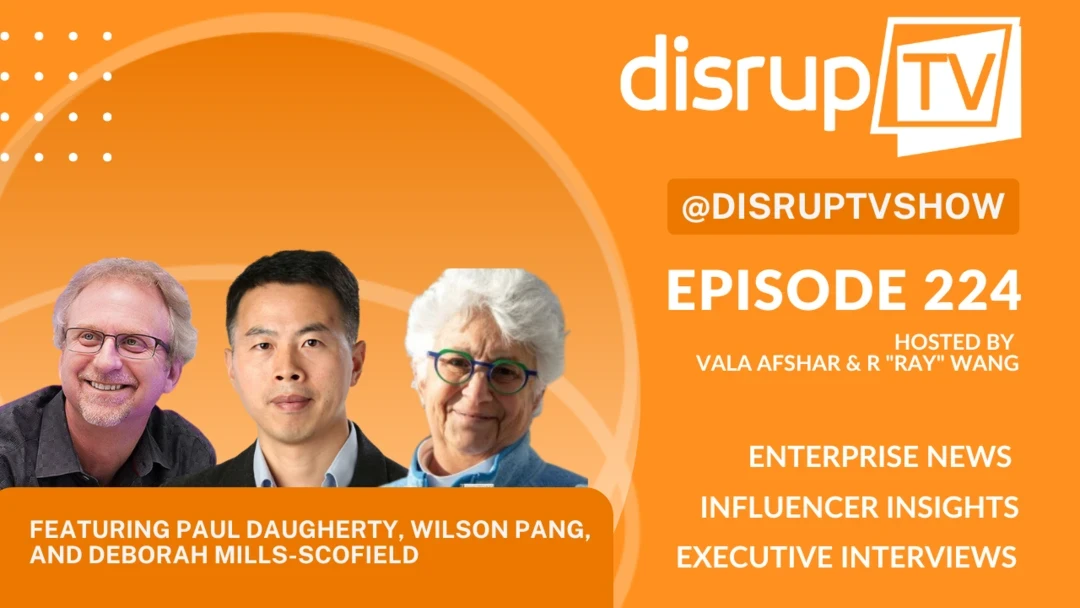 disrupTV

@DISRUPTVSHOW

EPISODE 224

HOSTED BY
VALA AFSHAR & R "RAY" WANG

ENTERPRISE NEWS
INFLUENCER INSIGHTS
EXECUTIVE INTERVIEWS

FEATURING PAUL DAUGHERTY, WILSON PANG, AND DEBORAH MILLS-SCOFIELD